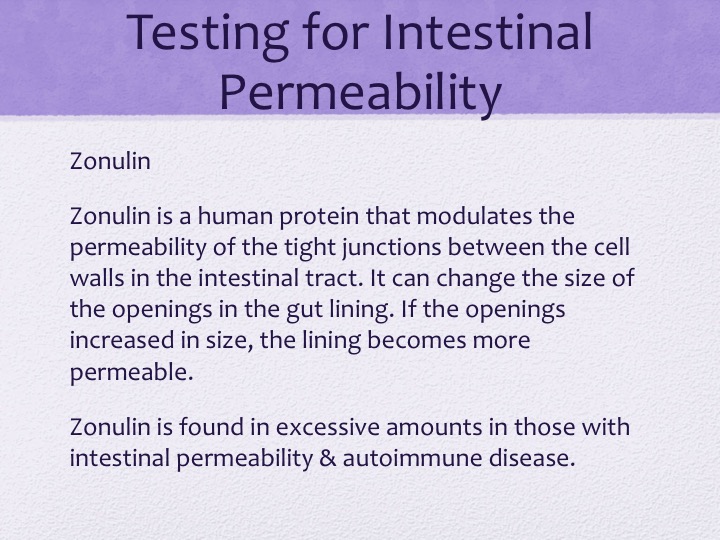 Testing for Intestinal Permeability

Zonulin

Zonulin is a human protein that modulates the permeability of the tight junctions between the cell walls in the intestinal tract. It can change the size of the openings in the gut lining. If the openings increased in size, the lining becomes more permeable.

Zonulin is found in excessive amounts in those with intestinal permeability & autoimmune disease.